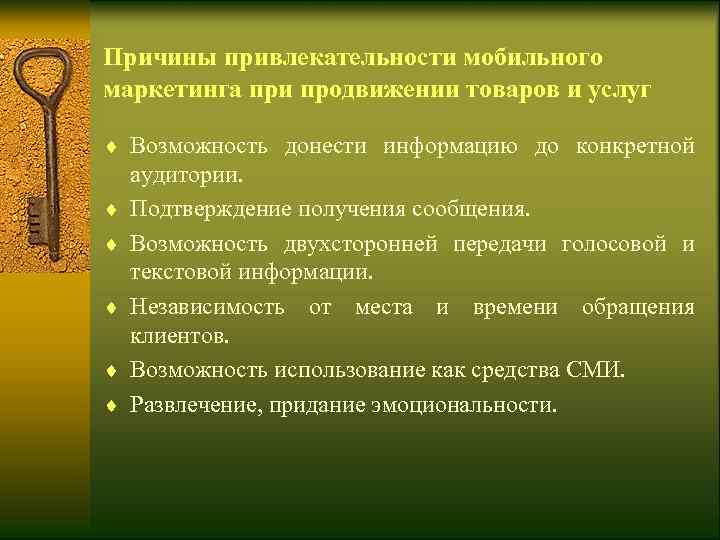 Причины привлекательности мобильного маркетинга при продвижении товаров и услуг

♦ Возможность донести информацию до конкретной аудитории.

♦ Подтверждение получения сообщения.

♦ Возможность двухсторонней передачи голосовой и текстовой информации.

♦ Независимость от места и времени обращения клиентов.

♦ Возможность использование как средства СМИ.

♦ Развлечение, придание эмоциональности.